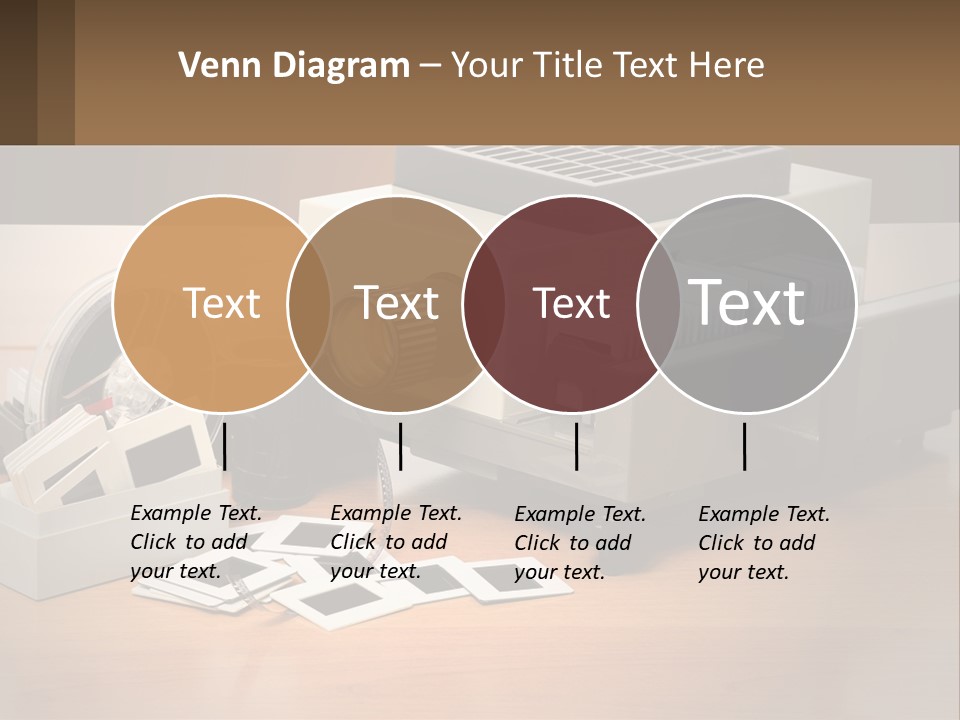 Venn Diagram – Your Title Text Here

Text

Text

Text

Text

Example Text. Click to add your text.

Example Text. Click to add your text.

Example Text. Click to add your text.

Example Text. Click to add your text.